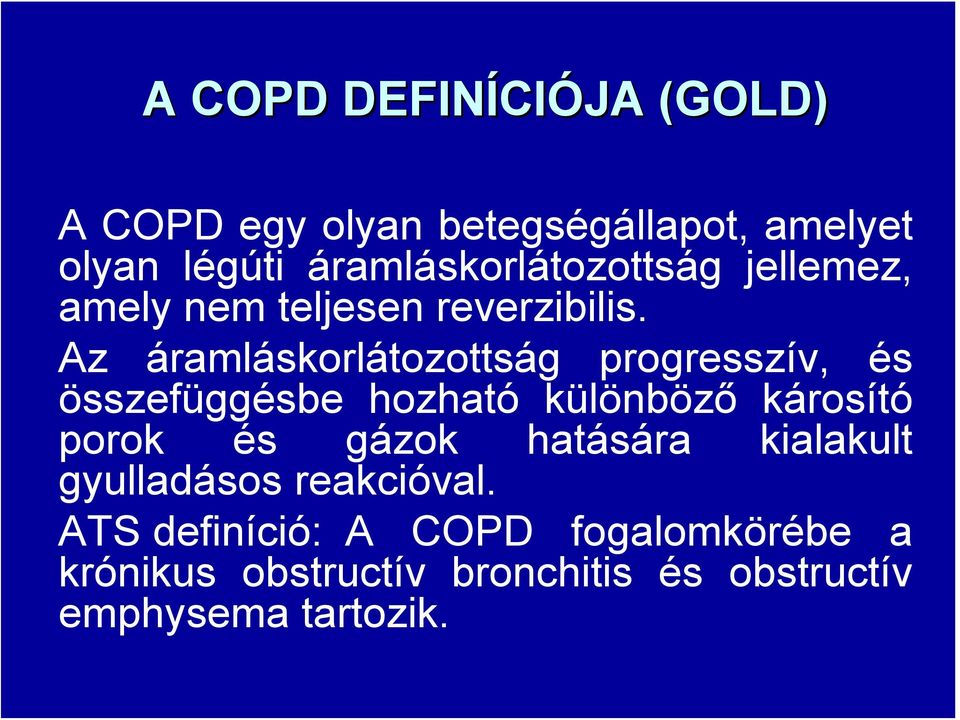 A COPD DEFINÍCIÓJA (GOLD)

A COPD egy olyan betegségállapot, amelyet olyan légúti áramláskorlátozottság jellemez, amely nem teljesen reverzibilis.

Az áramláskorlátozottság progresszív, és összefüggésbe hozható különböző károsító porok és gázok hatására kialakult gyulladásos reakcióval.

ATS definíció: A COPD fogalomkörébe a krónikus obstructív bronchitis és obstructív emphysema tartozik.